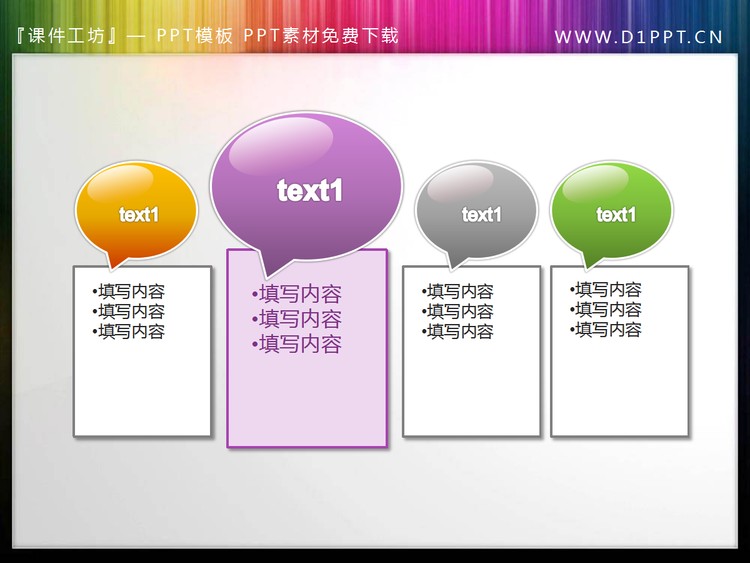 『课件工坊』— PPT模板 PPT素材免费下载

WWW.D1PPT.CN

text1

•填写内容
•填写内容
•填写内容

text1

•填写内容
•填写内容
•填写内容

text1

•填写内容
•填写内容
•填写内容

text1

•填写内容
•填写内容
•填写内容